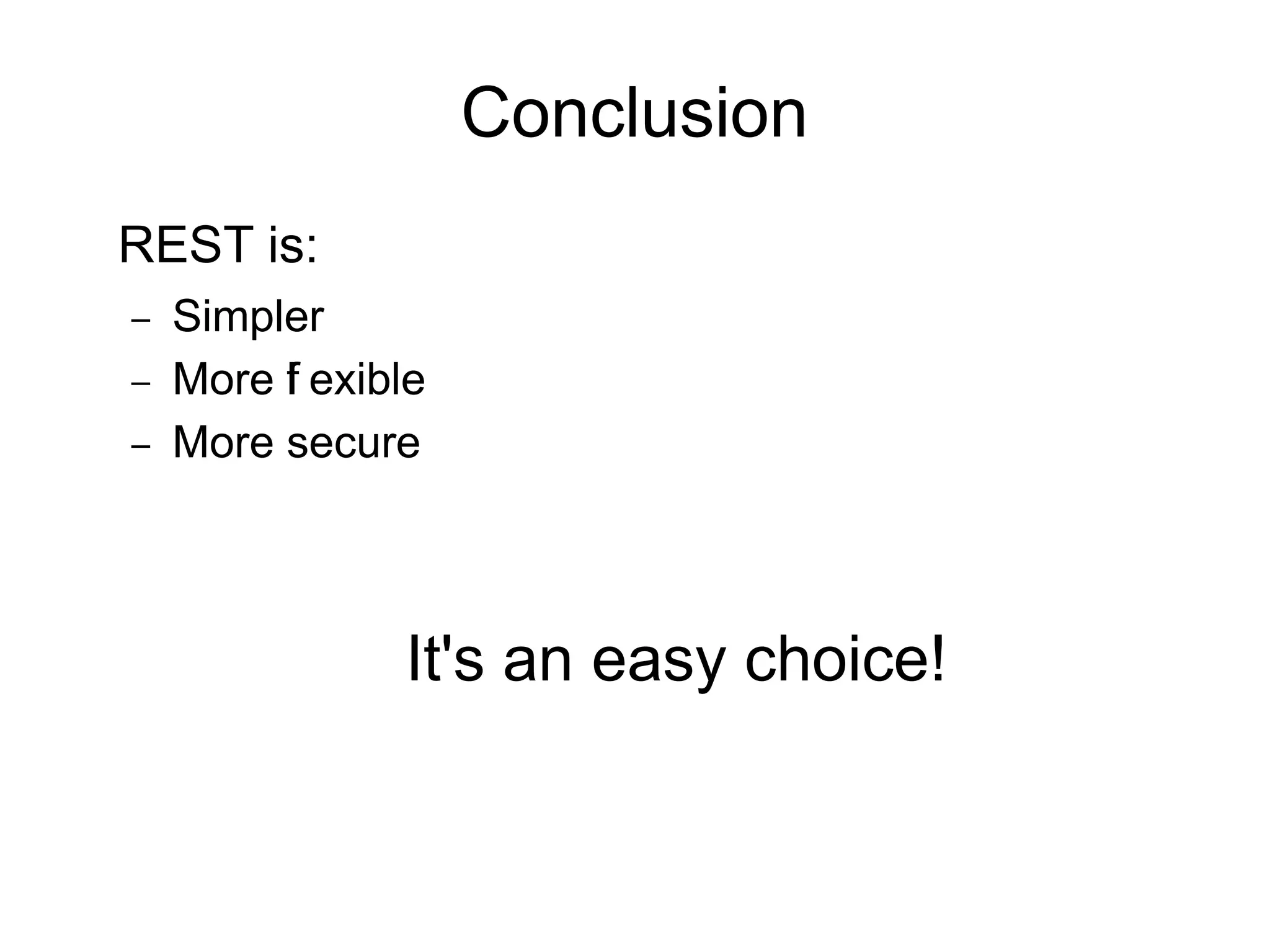 Conclusion

REST is:

– Simpler
– More f exible
– More secure

It's an easy choice!